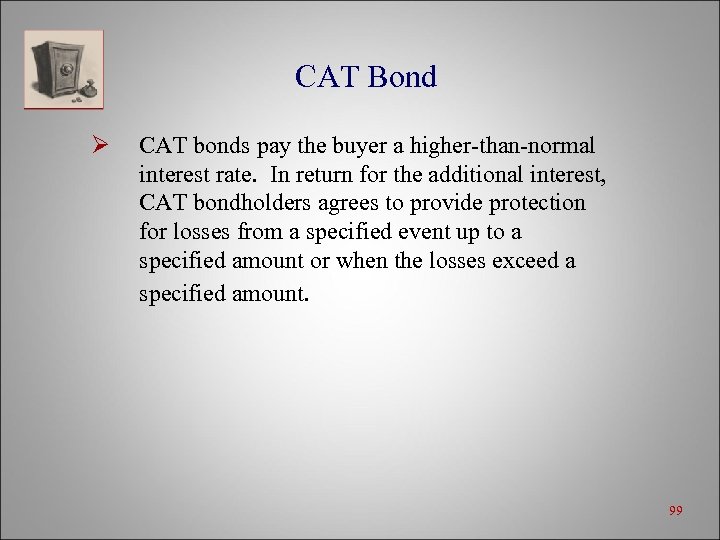 CAT Bond

➢ CAT bonds pay the buyer a higher-than-normal interest rate. In return for the additional interest, CAT bondholders agrees to provide protection for losses from a specified event up to a specified amount or when the losses exceed a specified amount.

99